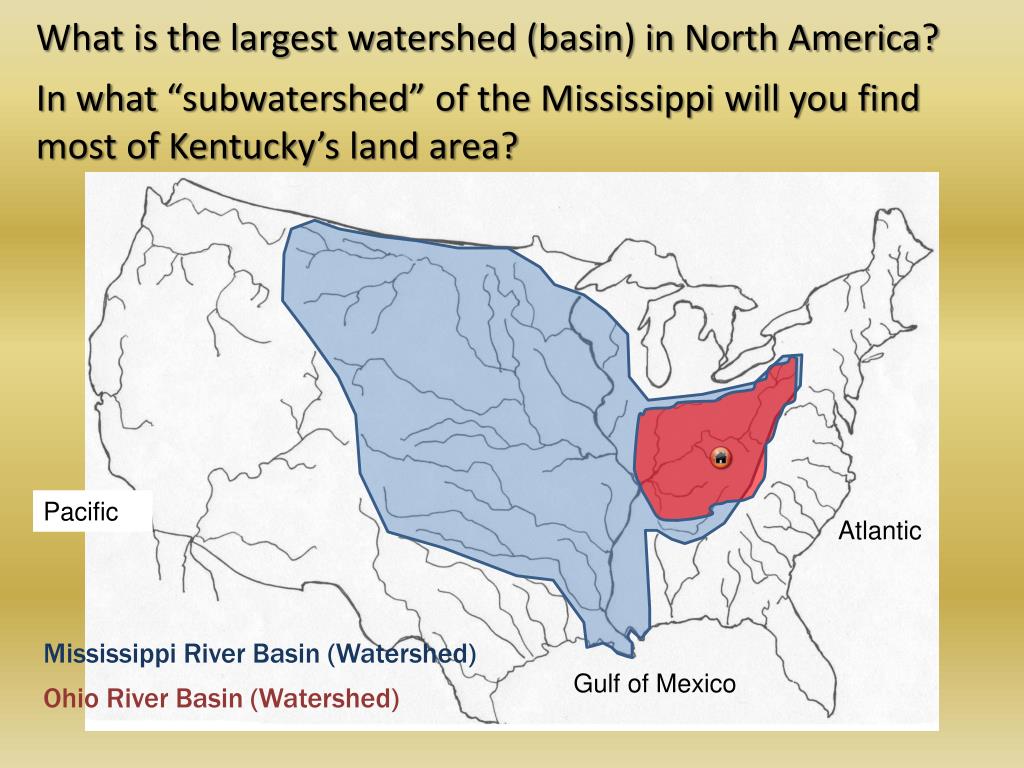 What is the largest watershed (basin) in North America?

In what “subwatershed” of the Mississippi will you find most of Kentucky’s land area?

Pacific

Atlantic

Mississippi River Basin (Watershed)

Ohio River Basin (Watershed)

Gulf of Mexico